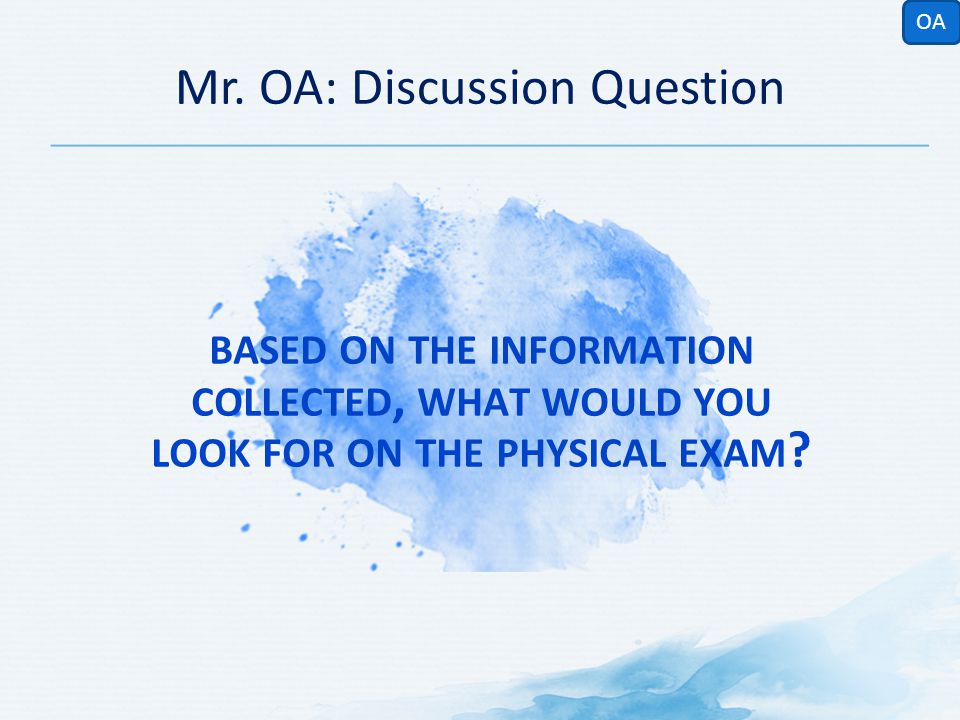 OA

Mr. OA: Discussion Question

BASED ON THE INFORMATION COLLECTED, WHAT WOULD YOU LOOK FOR ON THE PHYSICAL EXAM?